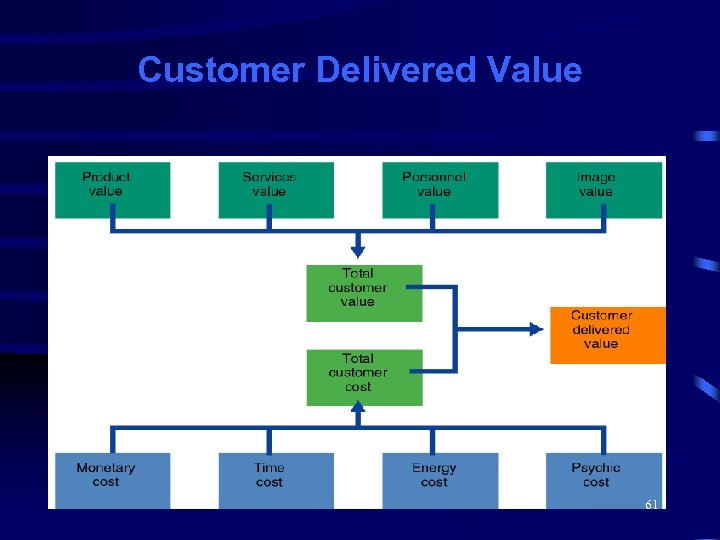 Customer Delivered Value

Product value

Services value

Personnel value

Image value

Total customer value

Customer delivered value

Total customer cost

Monetary cost

Time cost

Energy cost

Psychic cost

61